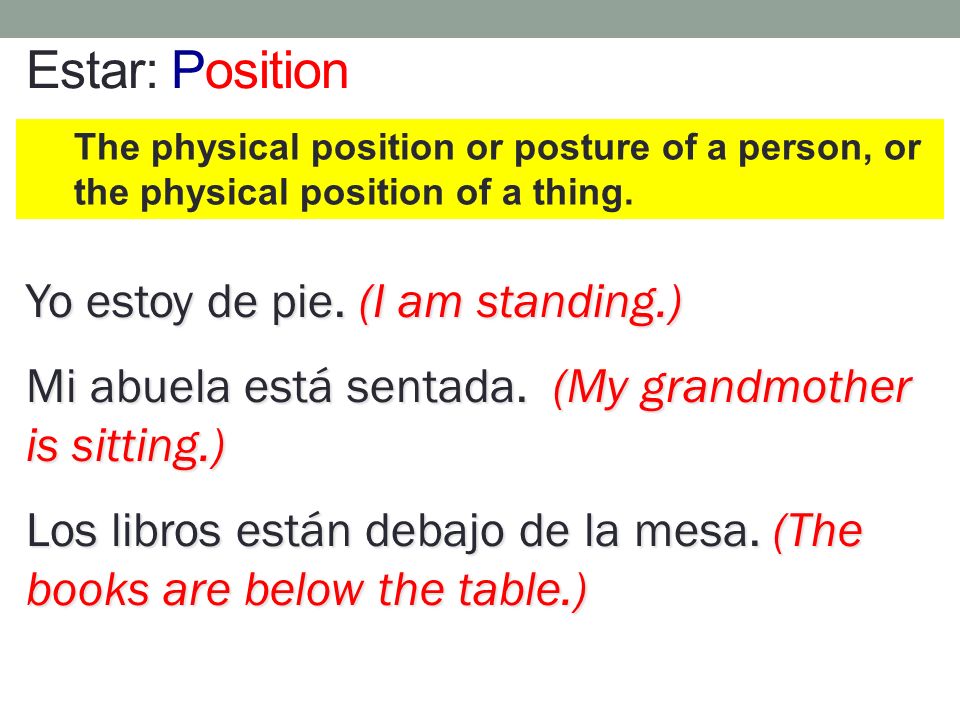 Estar: Position

The physical position or posture of a person, or the physical position of a thing.

Yo estoy de pie. (I am standing.)

Mi abuela está sentada. (My grandmother is sitting.)

Los libros están debajo de la mesa. (The books are below the table.)